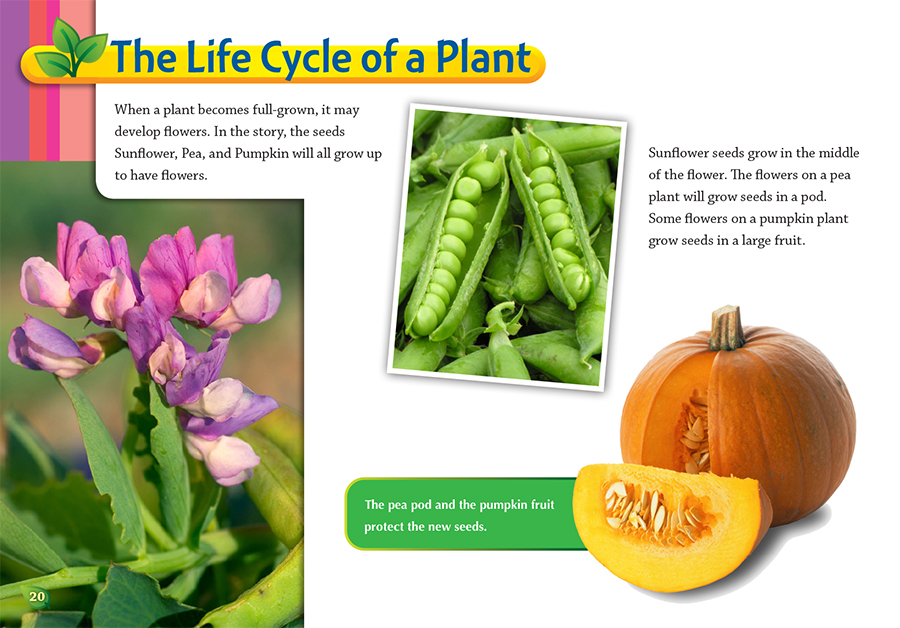 The Life Cycle of a Plant

When a plant becomes full-grown, it may develop flowers. In the story, the seeds Sunflower, Pea, and Pumpkin will all grow up to have flowers.

Sunflower seeds grow in the middle of the flower. The flowers on a pea plant will grow seeds in a pod. Some flowers on a pumpkin plant grow seeds in a large fruit.

The pea pod and the pumpkin fruit protect the new seeds.

20